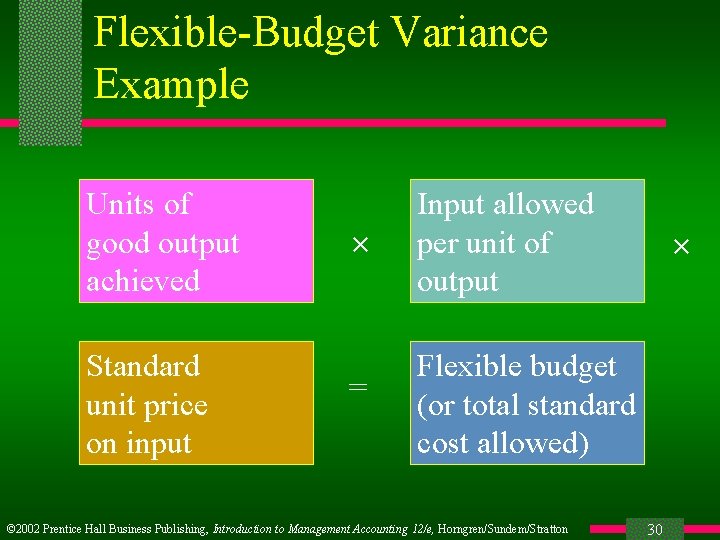 Flexible-Budget Variance Example

Units of good output achieved

×

Input allowed per unit of output

×

Standard unit price on input

=

Flexible budget (or total standard cost allowed)

©2002 Prentice Hall Business Publishing, Introduction to Management Accounting 12/e, Horngren/Sundem/Stratton

30